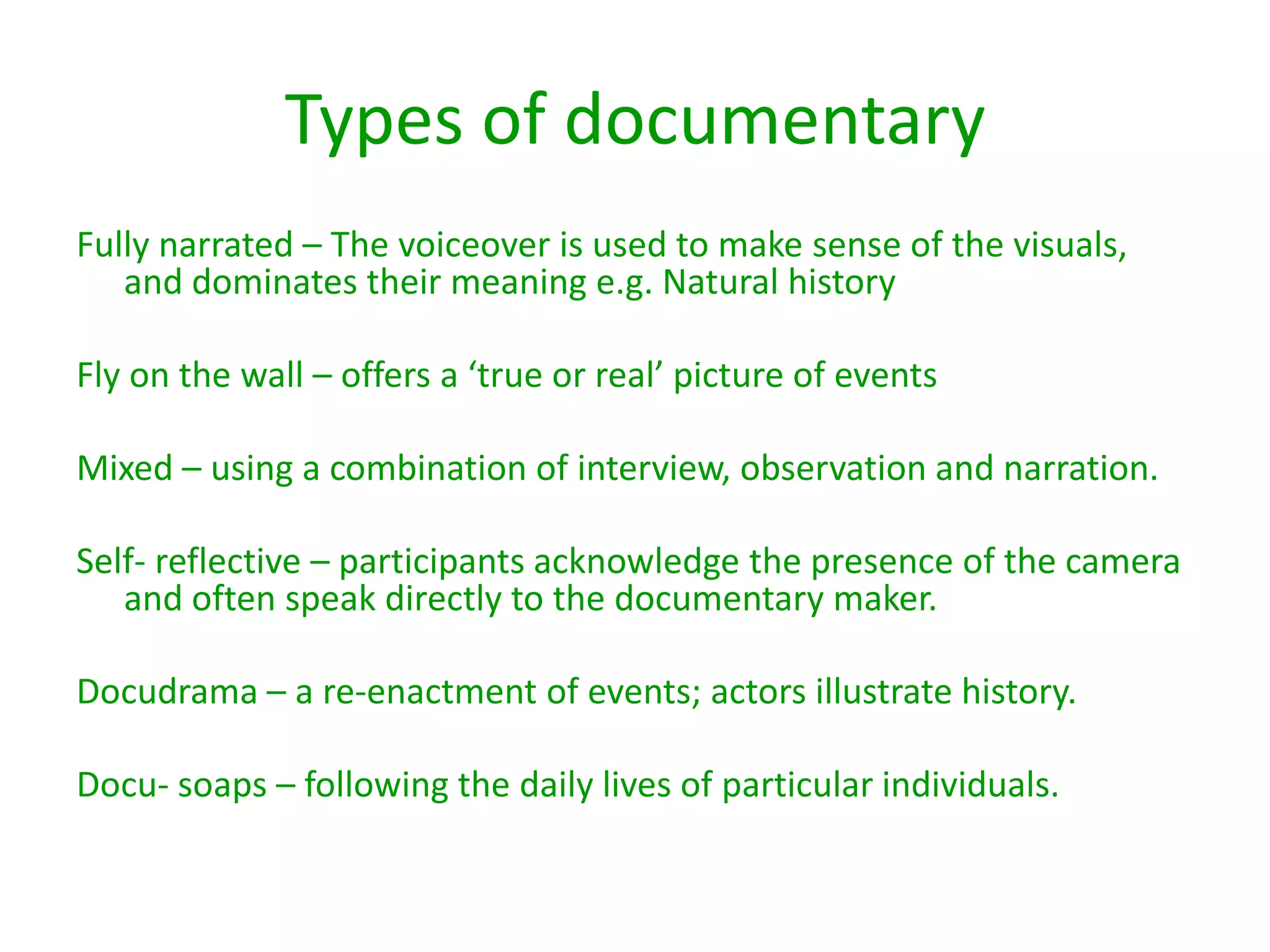 Types of documentary

Fully narrated – The voiceover is used to make sense of the visuals, and dominates their meaning e.g. Natural history

Fly on the wall – offers a ‘true or real’ picture of events

Mixed – using a combination of interview, observation and narration.

Self- reflective – participants acknowledge the presence of the camera and often speak directly to the documentary maker.

Docudrama – a re-enactment of events; actors illustrate history.

Docu- soaps – following the daily lives of particular individuals.